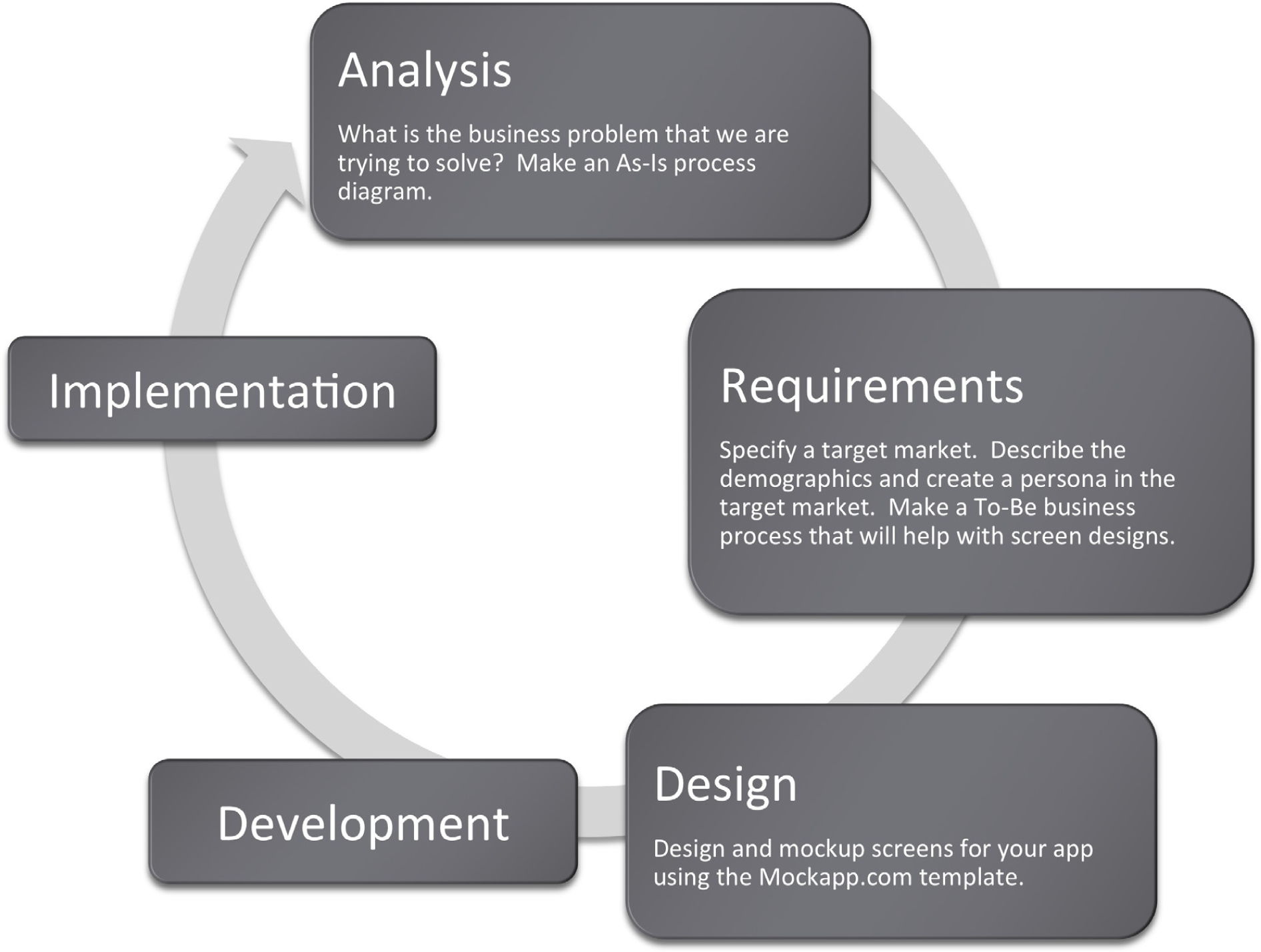 Analysis

What is the business problem that we are trying to solve?  Make an As-Is process diagram.

Requirements

Specify a target market.  Describe the demographics and create a persona in the target market.  Make a To-Be business process that will help with screen designs.

Design

Design and mockup screens for your app using the Mockapp.com template.

Development

Implementation